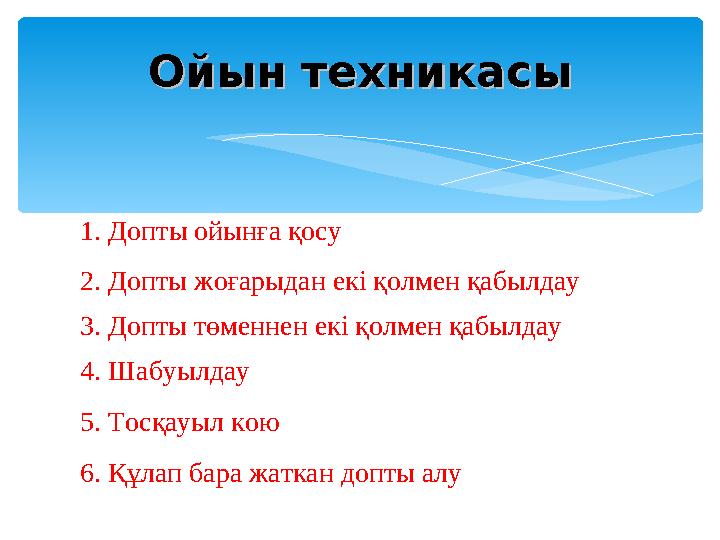 Ойын техникасы

1. Допты ойынға қосу

2. Допты жоғарыдан екі қолмен қабылдау

3. Допты төменнен екі қолмен қабылдау

4. Шабуылдау

5. Тосқауыл кою

6. Құлап бара жаткан допты алу